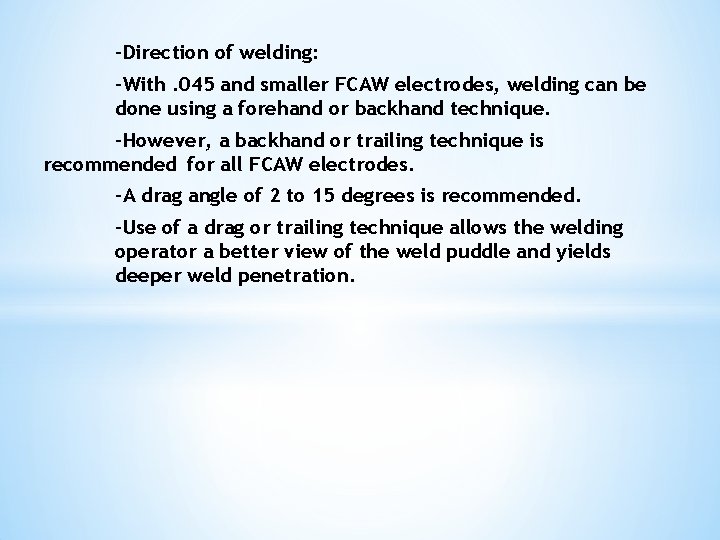 -Direction of welding:

-With .045 and smaller FCAW electrodes, welding can be done using a forehand or backhand technique.

-However, a backhand or trailing technique is recommended for all FCAW electrodes.

-A drag angle of 2 to 15 degrees is recommended.

-Use of a drag or trailing technique allows the welding operator a better view of the weld puddle and yields deeper weld penetration.